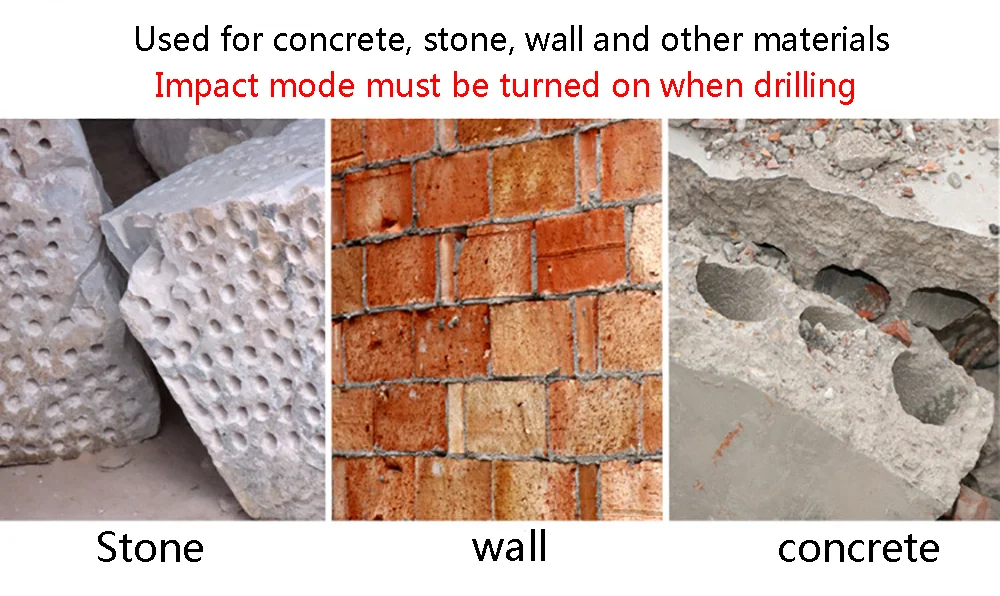 Used for concrete, stone, wall and other materials
Impact mode must be turned on when drilling

Stone

wall

concrete